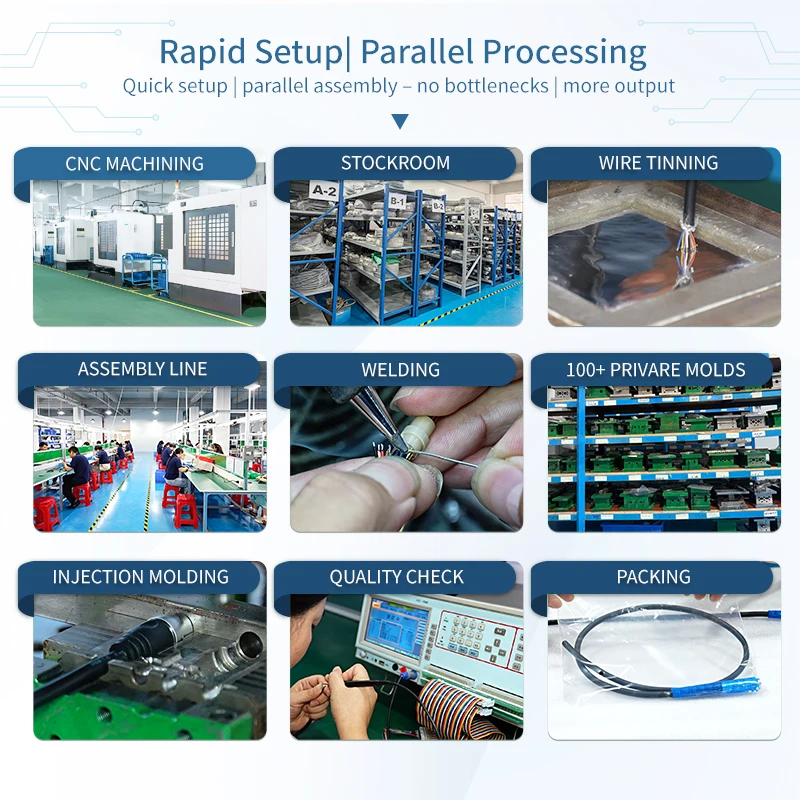 Rapid Setup| Parallel Processing
Quick setup | parallel assembly – no bottlenecks | more output

CNC MACHINING

STOCKROOM

A-2 B-1 B-2

WIRE TINNING

ASSEMBLY LINE

WELDING

100+ PRIVARE MOLDS

INJECTION MOLDING

QUALITY CHECK

PACKING